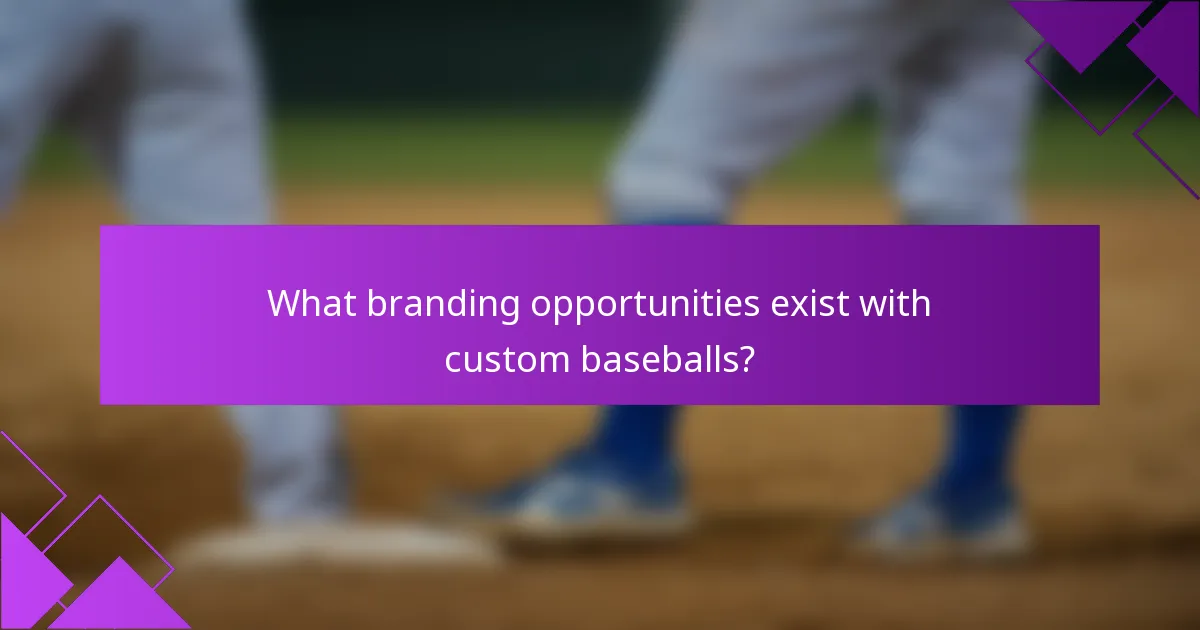 What branding opportunities exist with custom baseballs?